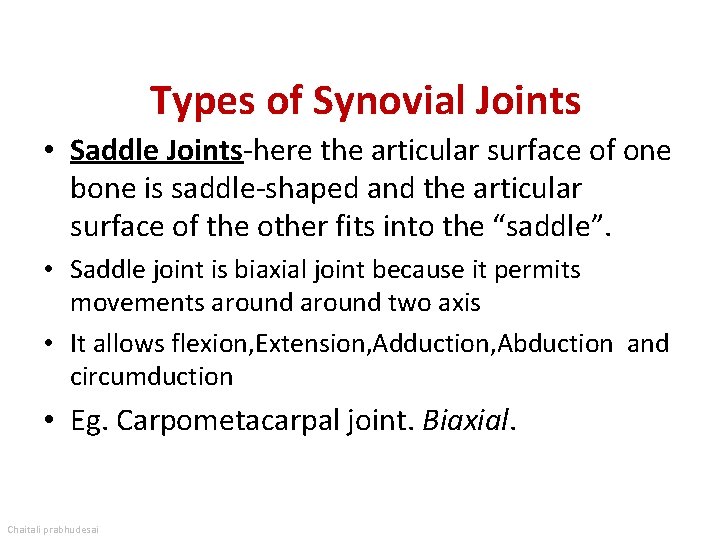 Types of Synovial Joints

• Saddle Joints-here the articular surface of one bone is saddle-shaped and the articular surface of the other fits into the “saddle”.

• Saddle joint is biaxial joint because it permits movements around around two axis

• It allows flexion,Extension,Adduction,Abduction and circumduction

• Eg. Carpometacarpal joint. Biaxial.

Chaitali prabhudesai